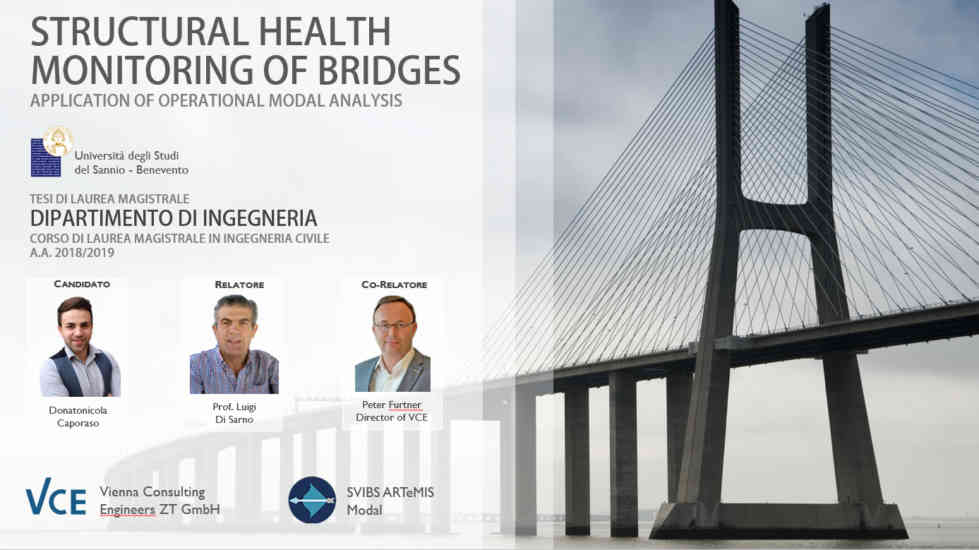 STRUCTURAL HEALTH MONITORING OF BRIDGES
APPLICATION OF OPERATIONAL MODAL ANALYSIS

Università degli Studi del Sannio - Benevento

TESI DI LAUREA MAGISTRALE
DIPARTIMENTO DI INGEGNERIA
CORSO DI LAUREA MAGISTRALE IN INGEGNERIA CIVILE
A.A. 2018/2019

CANDIDATO
Donatonicola Caporaso

RELATORE
Prof. Luigi Di Sarno

CO-RELATORE
Peter Furtner
Director of VCE

VCE Vienna Consulting Engineers ZT GmbH

SVIBS ARTeMIS Modal